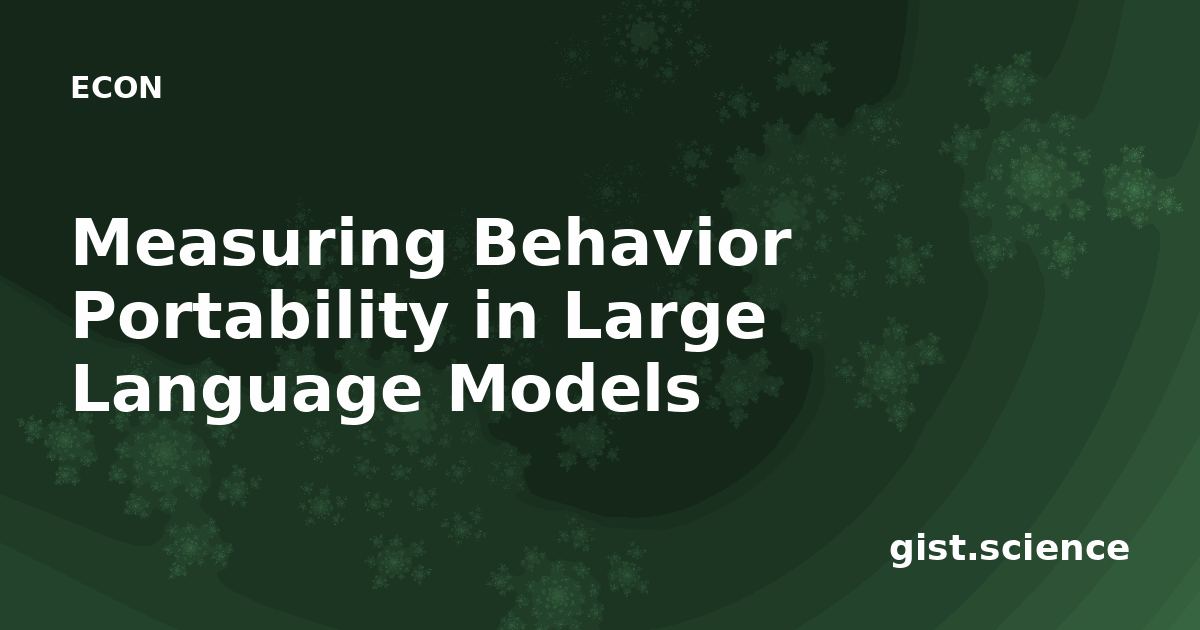 ECON

Measuring Behavior Portability in Large Language Models

gist.science